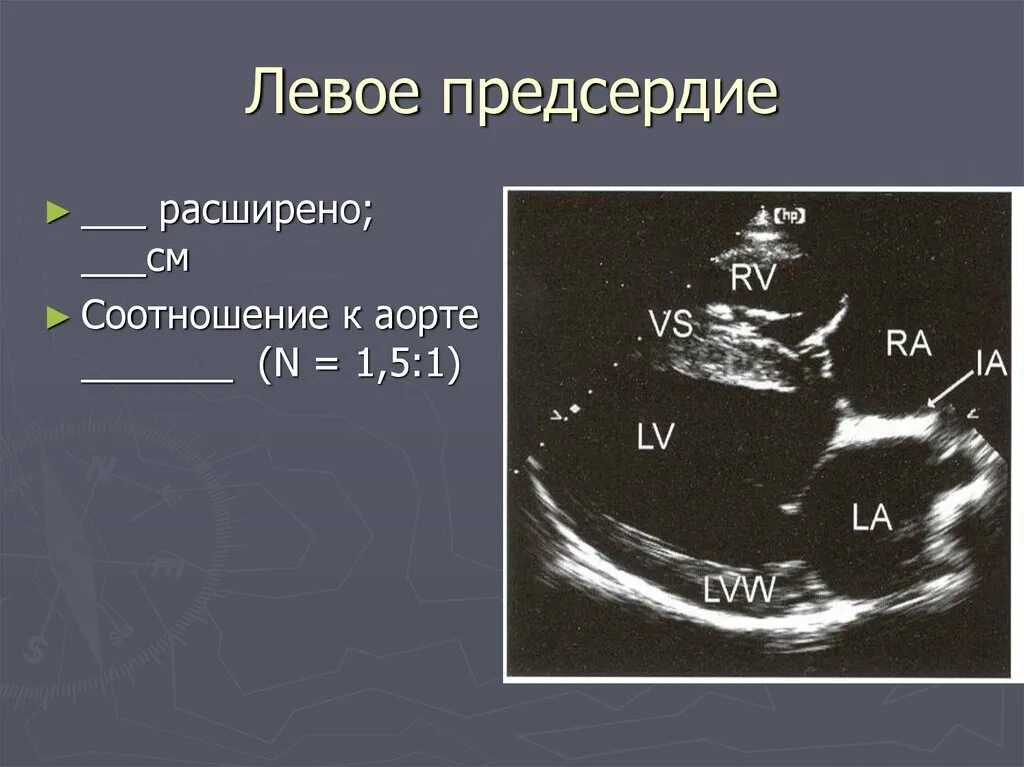 Левое предсердие

► ___ расширено; ___см

► Соотношение к аорте _______ (N = 1,5:1)

hp

RV

VS

RA

IA

LV

LA

LVW